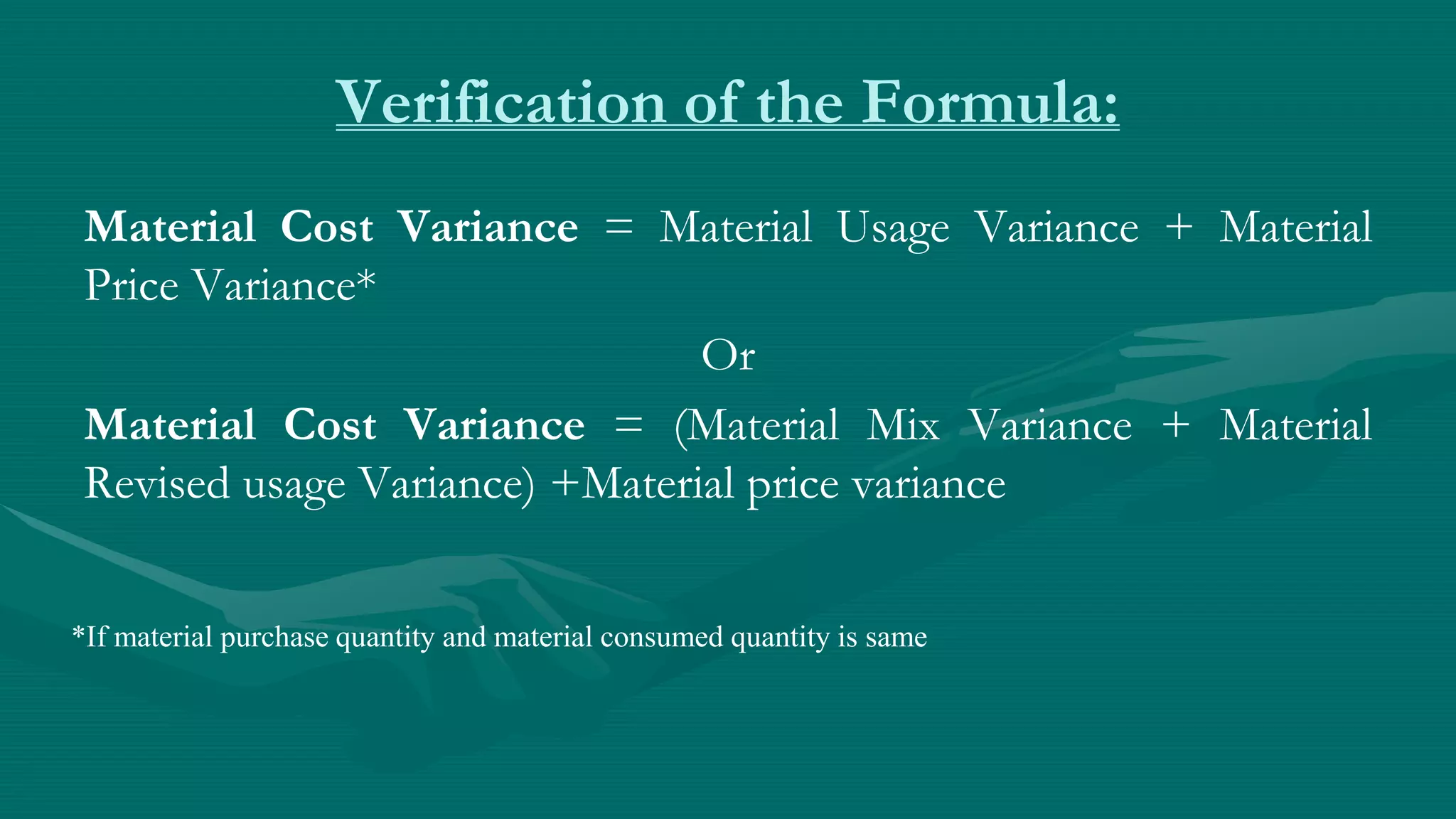 Verification of the Formula:

Material Cost Variance = Material Usage Variance + Material Price Variance*

Or

Material Cost Variance = (Material Mix Variance + Material Revised usage Variance) +Material price variance

*If material purchase quantity and material consumed quantity is same